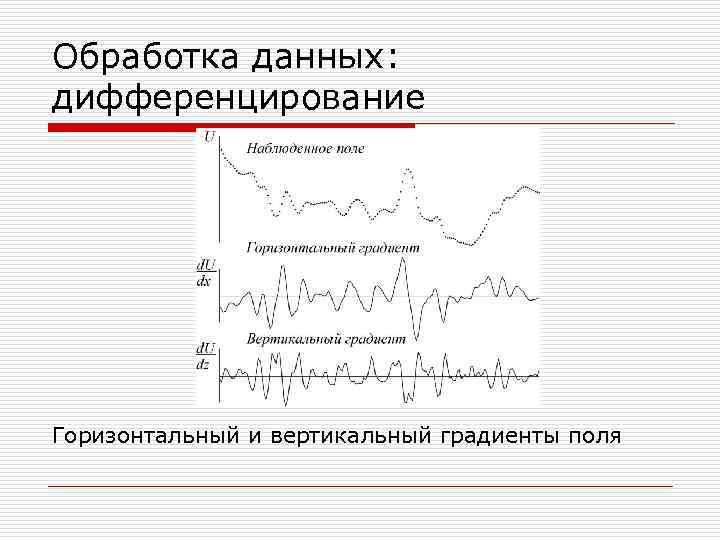 Обработка данных: дифференцирование

$U$

Наблюденное поле

Горизонтальный градиент

$\frac{dU}{dx}$

Вертикальный градиент

$\frac{dU}{dz}$

Горизонтальный и вертикальный градиенты поля